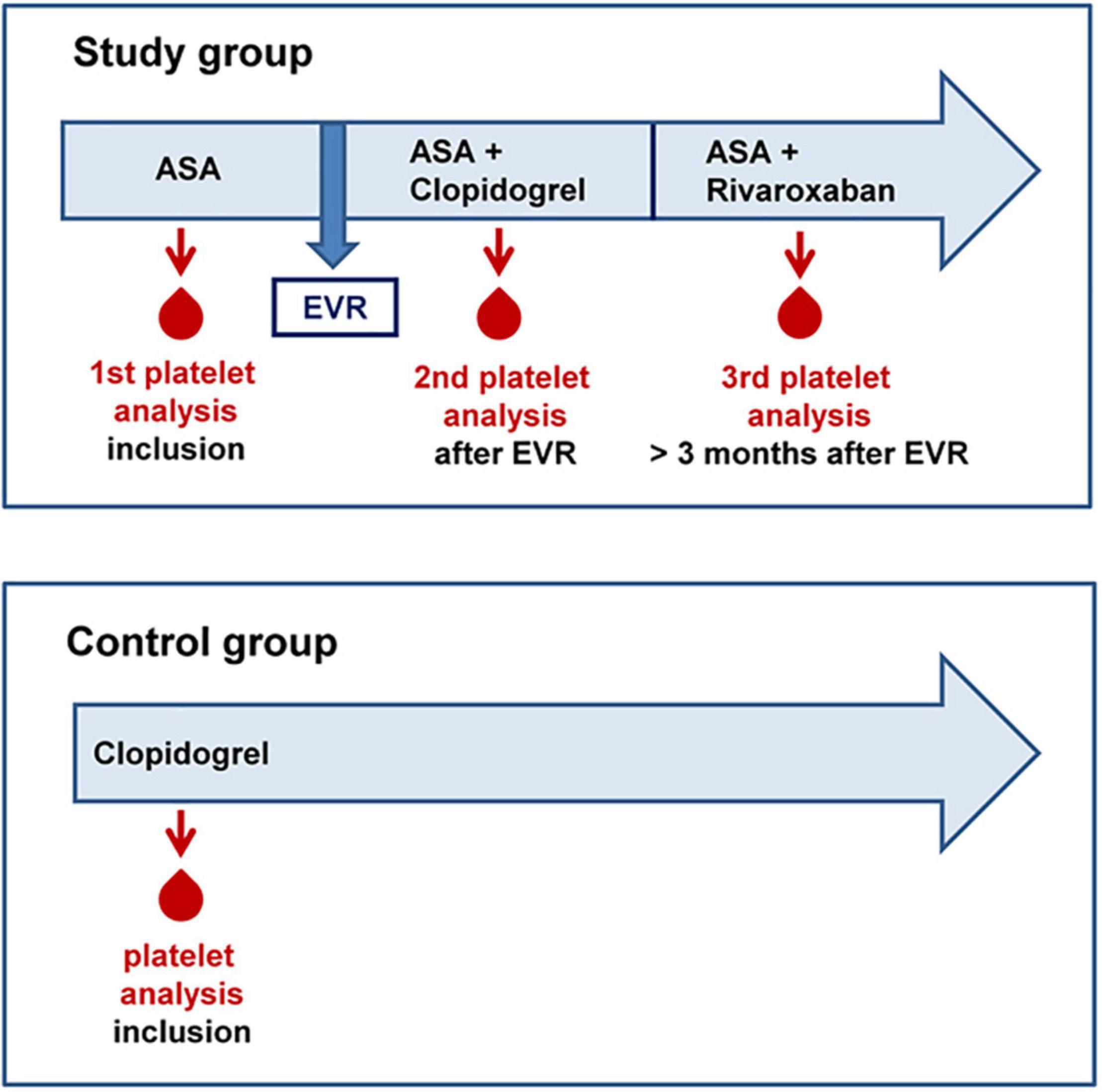 Study group

ASA

ASA + Clopidogrel

ASA + Rivaroxaban

EVR

1st platelet analysis
inclusion

2nd platelet analysis
after EVR

3rd platelet analysis
> 3 months after EVR

Control group

Clopidogrel

platelet analysis
inclusion